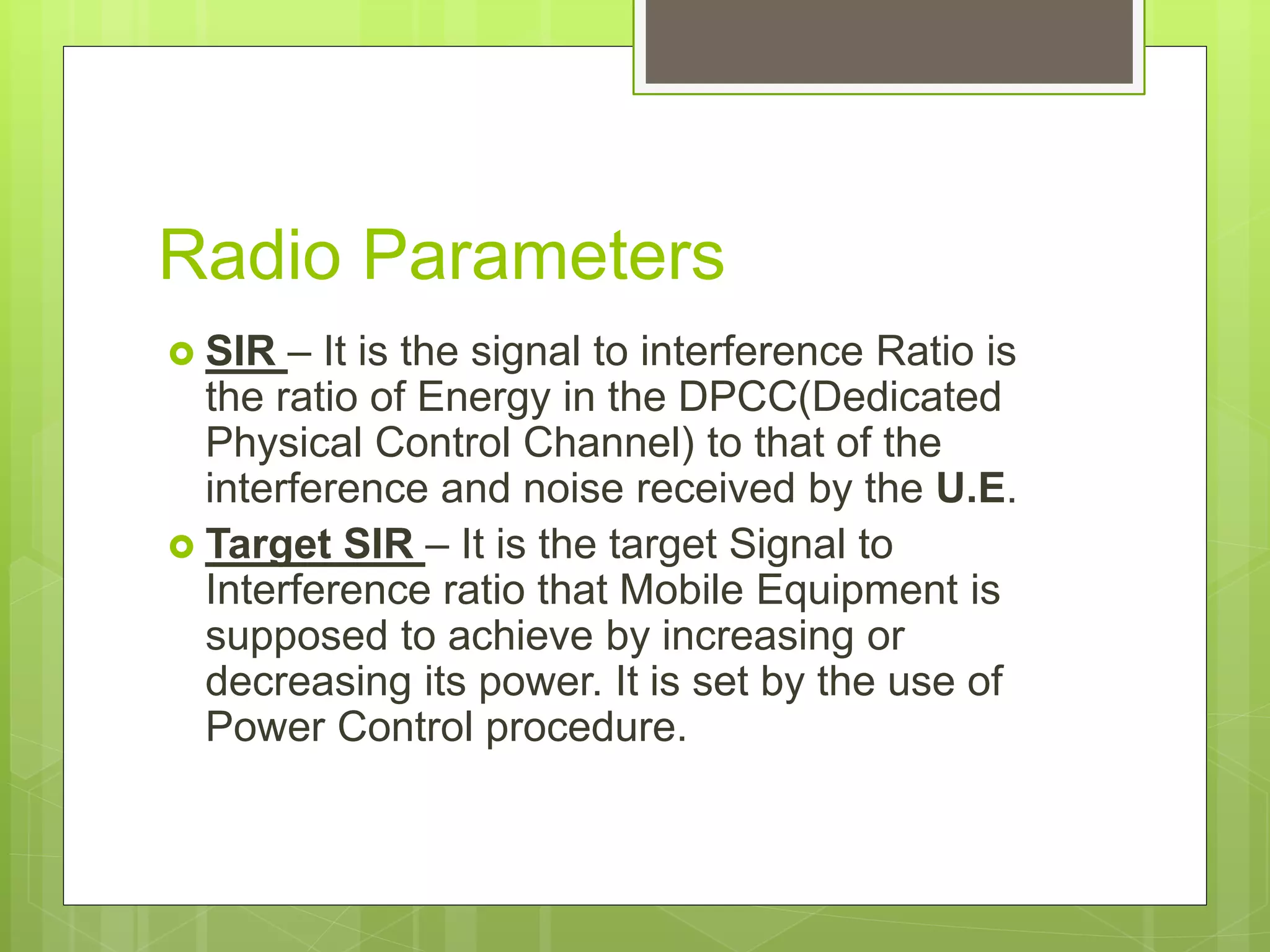 Radio Parameters

SIR – It is the signal to interference Ratio is the ratio of Energy in the DPCC(Dedicated Physical Control Channel) to that of the interference and noise received by the U.E.

Target SIR – It is the target Signal to Interference ratio that Mobile Equipment is supposed to achieve by increasing or decreasing its power. It is set by the use of Power Control procedure.